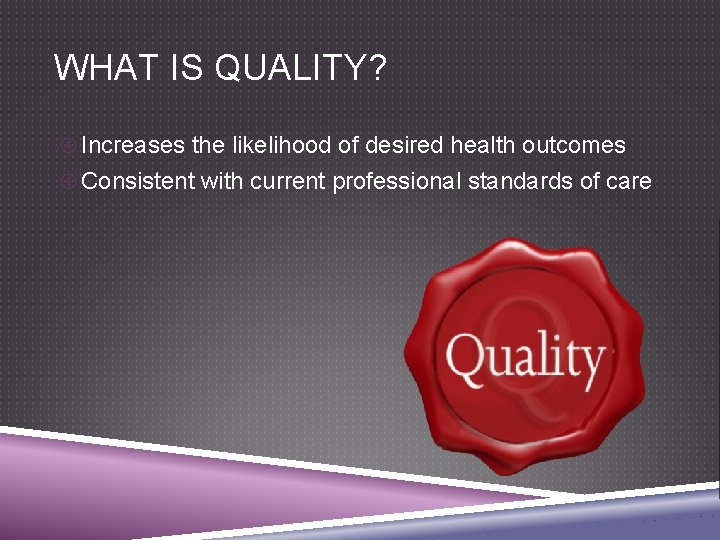 WHAT IS QUALITY?

Increases the likelihood of desired health outcomes

Consistent with current professional standards of care

Quality